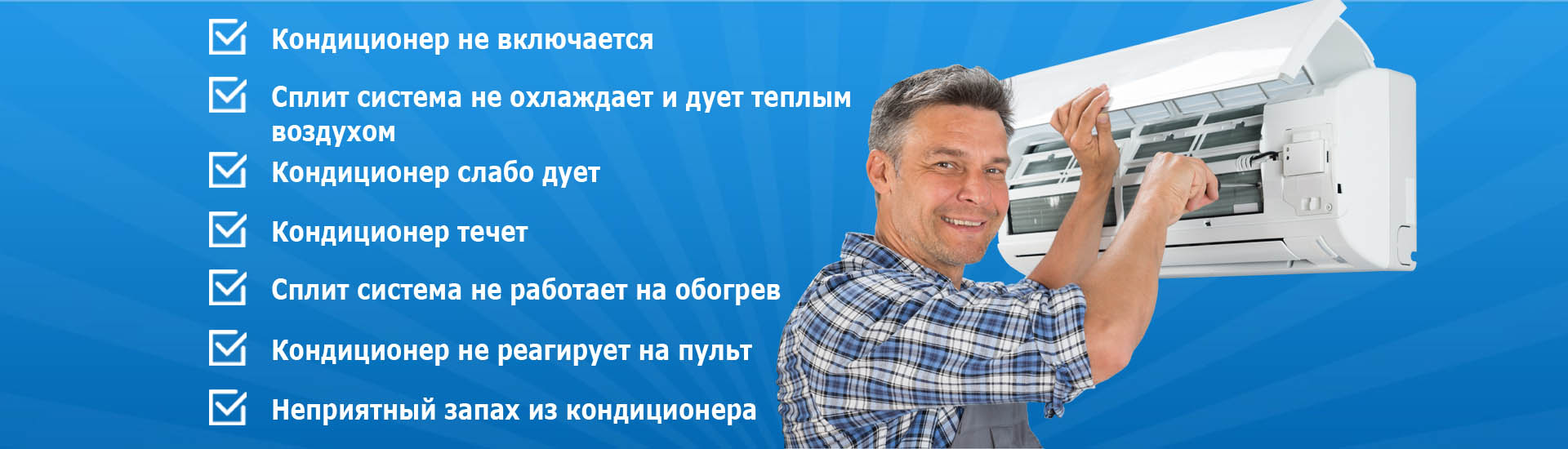 ☑ Кондиционер не включается

☑ Сплит система не охлаждает и дует теплым воздухом

☑ Кондиционер слабо дует

☑ Кондиционер течет

☑ Сплит система не работает на обогрев

☑ Кондиционер не реагирует на пульт

☑ Неприятный запах из кондиционера